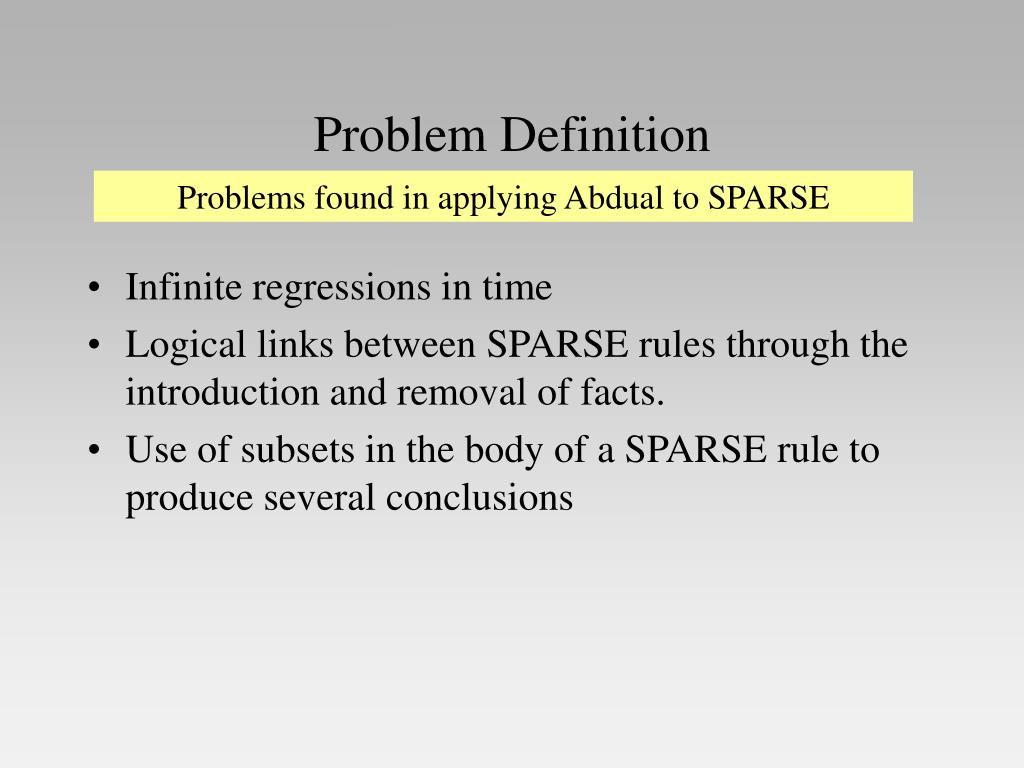 Problem Definition

Problems found in applying Abdual to SPARSE

• Infinite regressions in time
• Logical links between SPARSE rules through the introduction and removal of facts.
• Use of subsets in the body of a SPARSE rule to produce several conclusions